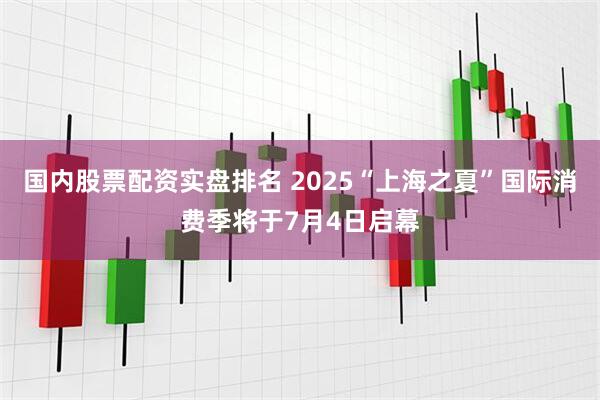 国内股票配资实盘排名 2025“上海之夏”国际消费季将于7月4日启幕